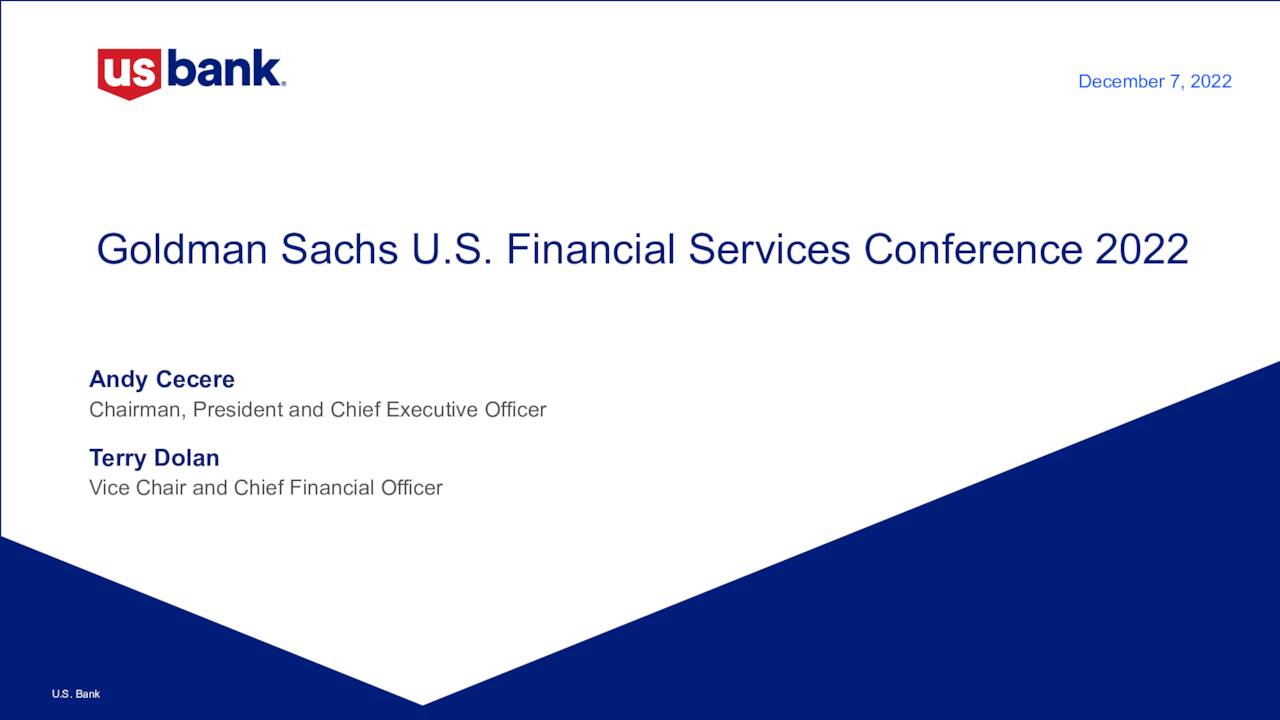 us bank.

December 7, 2022

Goldman Sachs U.S. Financial Services Conference 2022

Andy Cecere
Chairman, President and Chief Executive Officer

Terry Dolan
Vice Chair and Chief Financial Officer

U.S. Bank